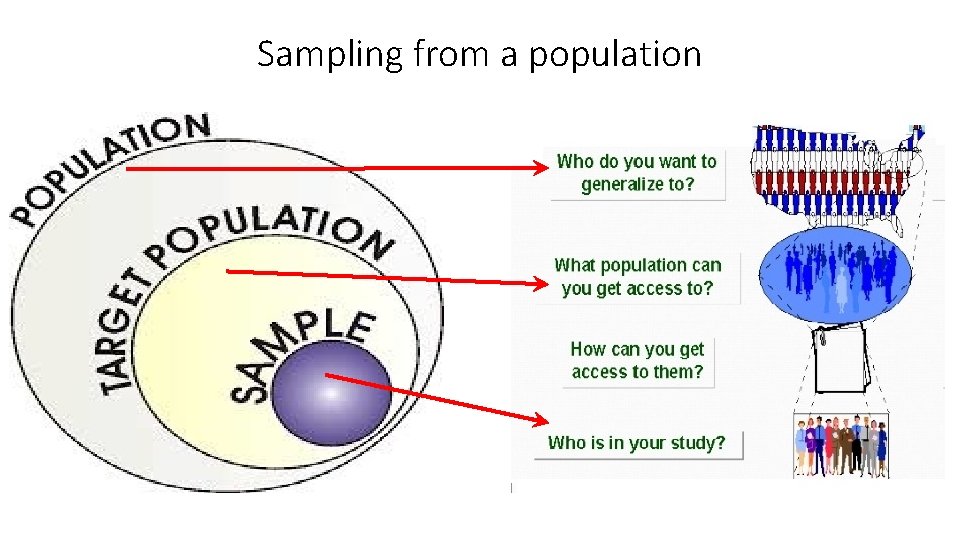 Sampling from a population

POPULATION

TARGET POPULATION

SAMPLE

Who do you want to generalize to?

What population can you get access to?

How can you get access to them?

Who is in your study?